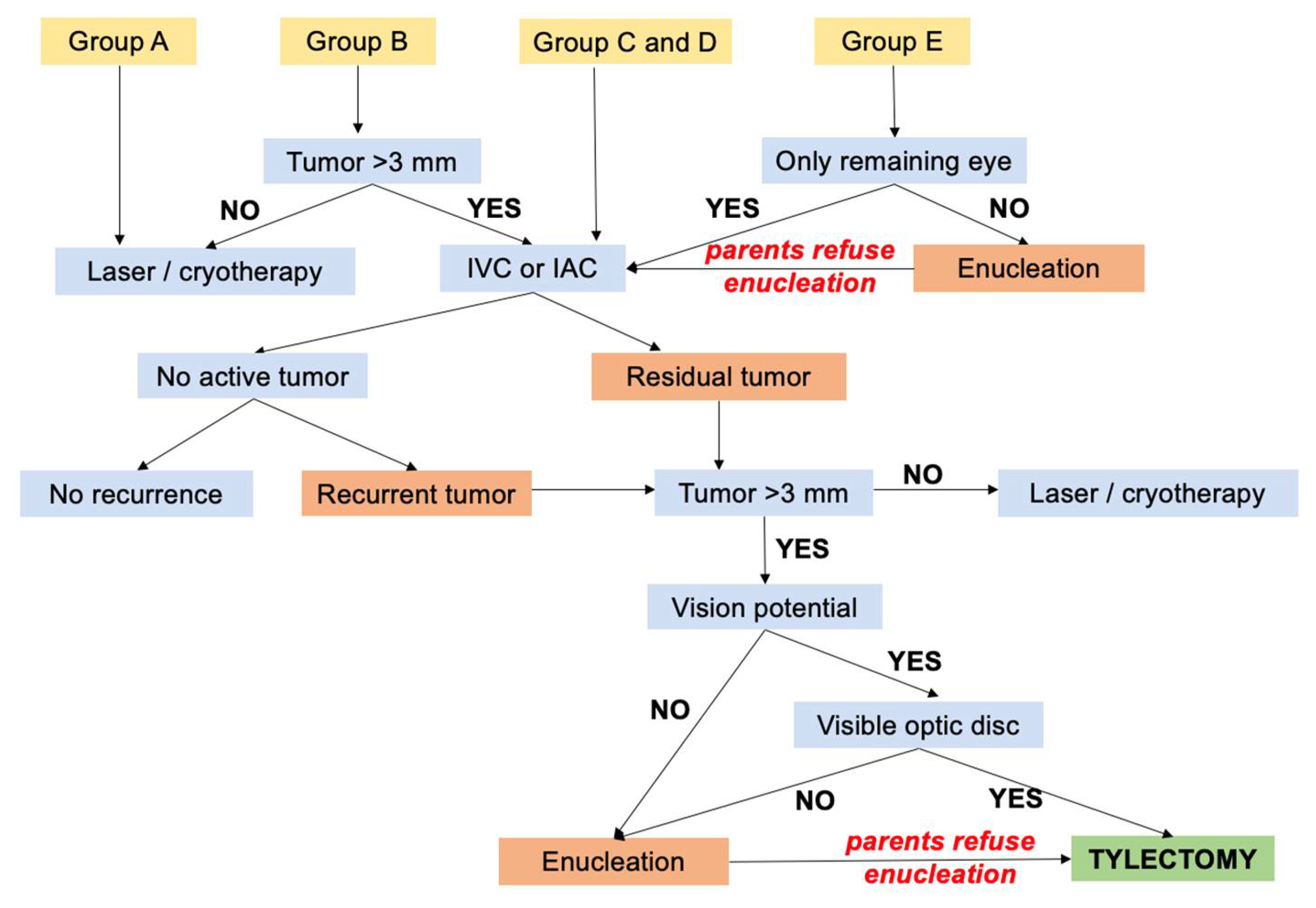 Group A
Group B
Group C and D
Group E

Tumor >3 mm
Only remaining eye

NO
YES
YES
NO

Laser / cryotherapy
IVC or IAC
parents refuse enucleation
Enucleation

No active tumor
Residual tumor

No recurrence
Recurrent tumor
Tumor >3 mm
NO
Laser / cryotherapy

YES

Vision potential

YES
NO
Visible optic disc

NO
YES

Enucleation
parents refuse enucleation
TYLECTOMY